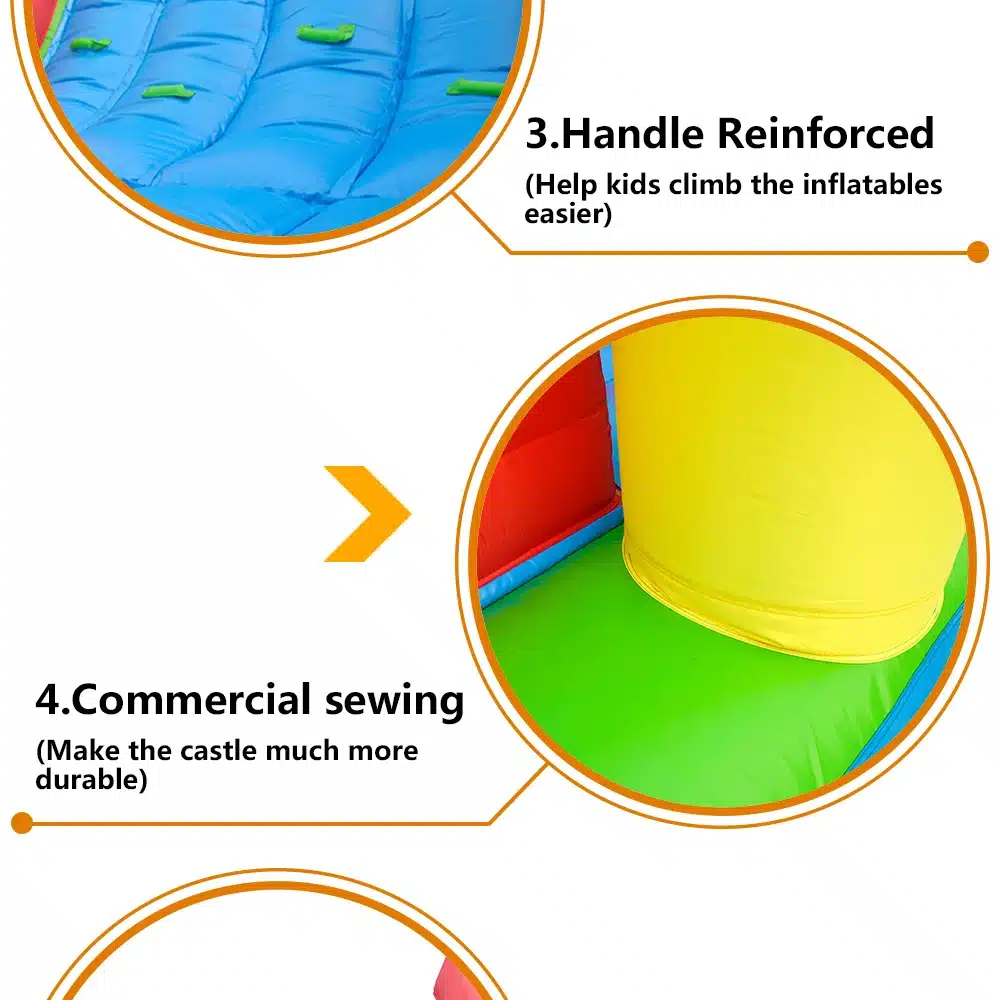 3.Handle Reinforced

(Help kids climb the inflatables easier)

4.Commercial sewing

(Make the castle much more durable)